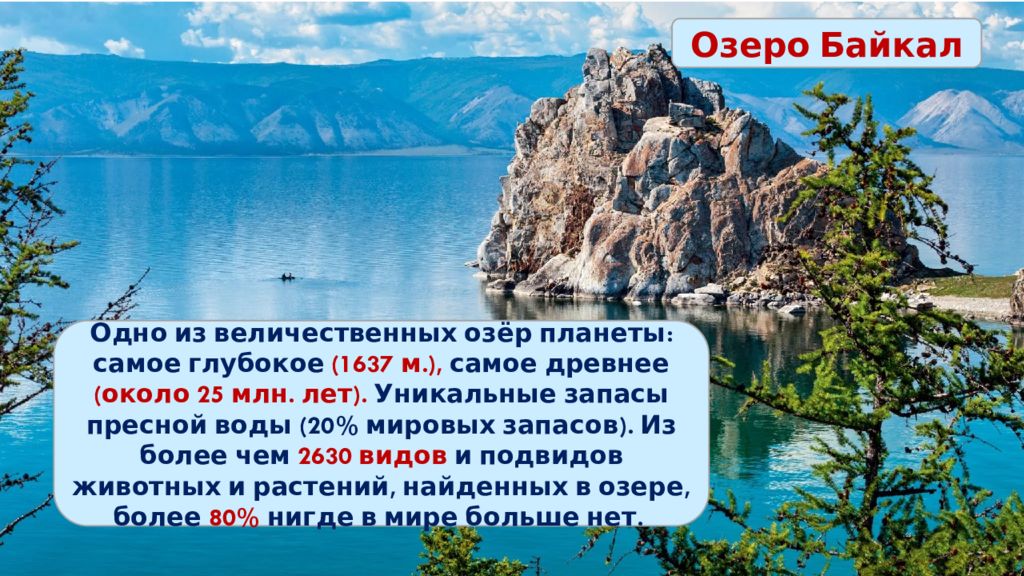 Озеро Байкал

Одно из величественных озёр планеты: самое глубокое (1637 м.), самое древнее (около 25 млн. лет). Уникальные запасы пресной воды (20% мировых запасов). Из более чем 2630 видов и подвидов животных и растений, найденных в озере, более 80% нигде в мире больше нет.